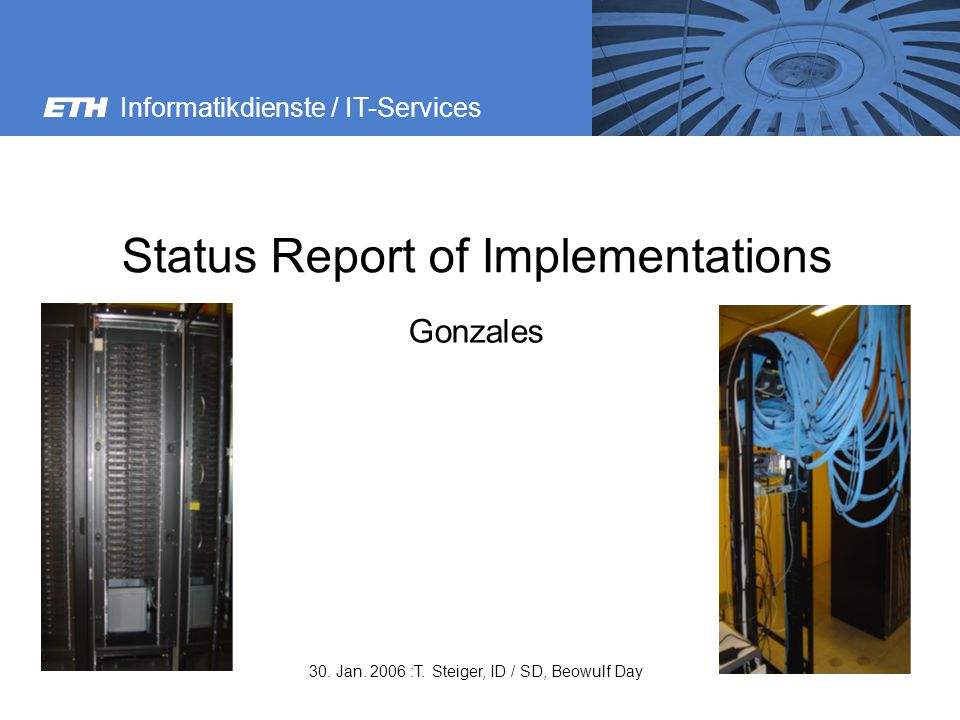 ETH Informatikdienste / IT-Services

Status Report of Implementations

Gonzales

30. Jan. 2006 :T. Steiger, ID / SD, Beowulf Day